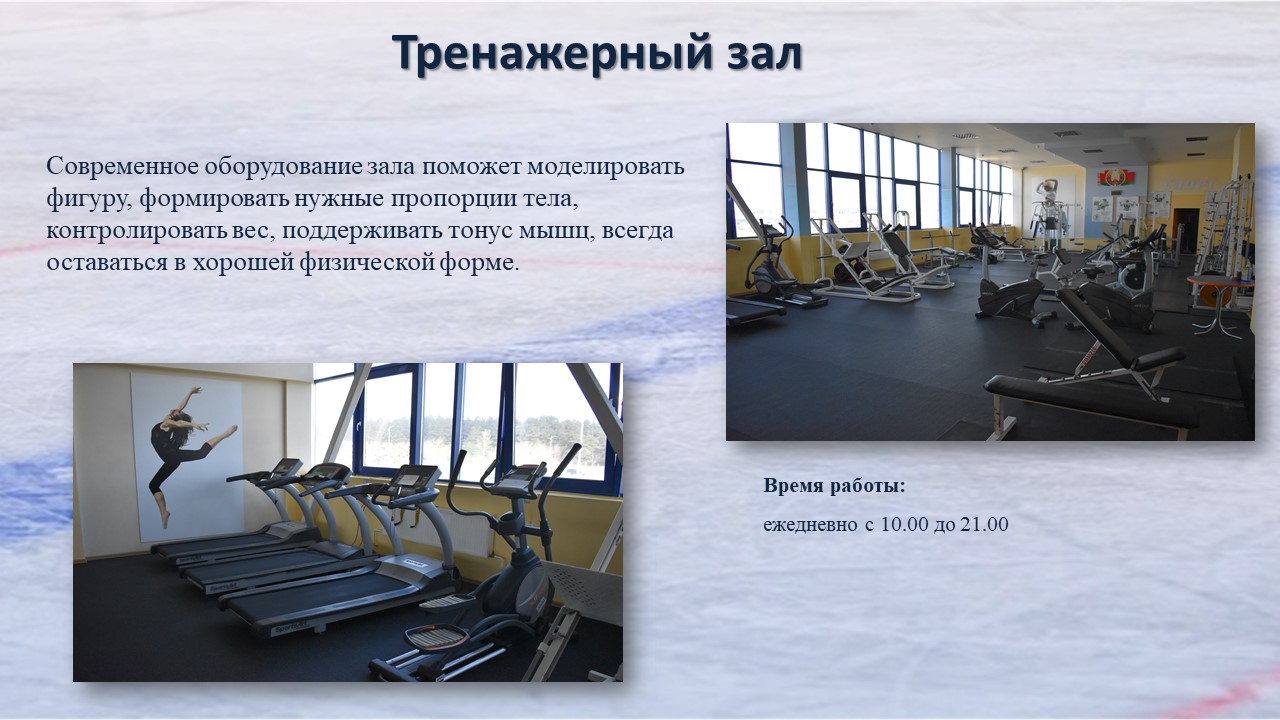 Тренажерный зал

Современное оборудование зала поможет моделировать фигуру, формировать нужные пропорции тела, контролировать вес, поддерживать тонус мышц, всегда оставаться в хорошей физической форме.

Время работы:

ежедневно с 10.00 до 21.00